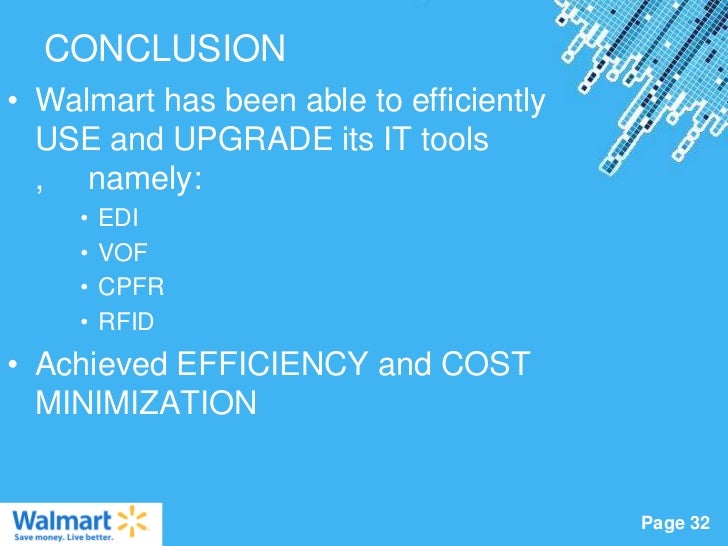 CONCLUSION

• Walmart has been able to efficiently USE and UPGRADE its IT tools ,   namely:
  • EDI
  • VOF
  • CPFR
  • RFID
• Achieved EFFICIENCY and COST MINIMIZATION

Walmart
Save money. Live better.

Page 32